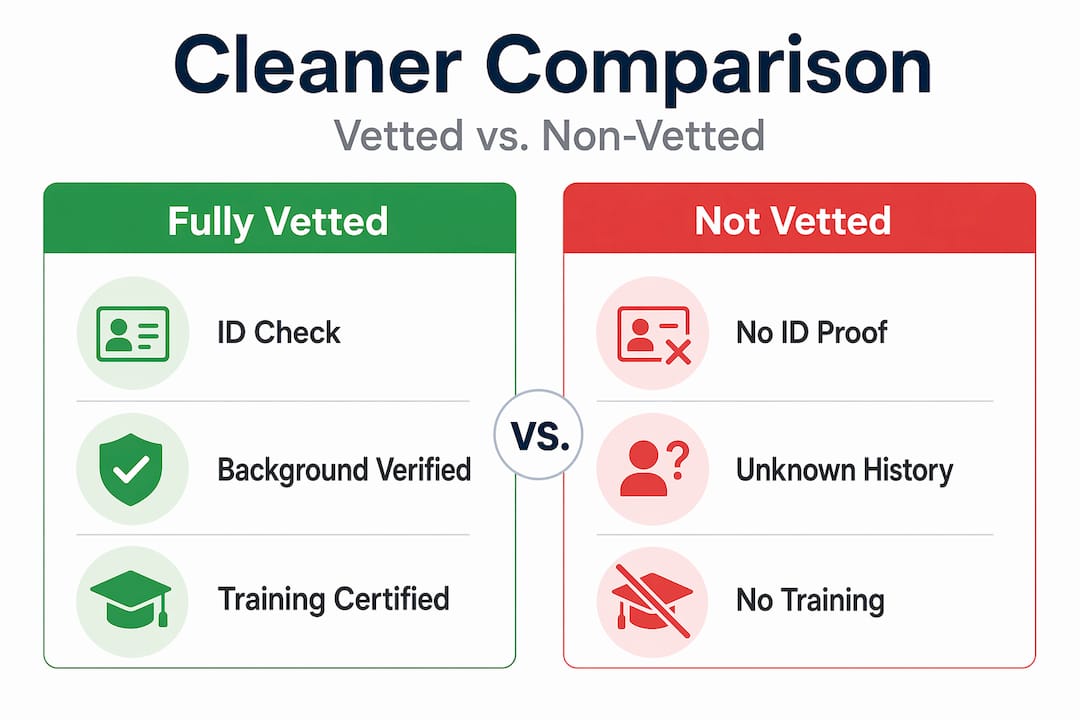 Cleaner Comparison

Vetted vs. Non-Vetted

Fully Vetted

ID Check

Background Verified

Training Certified

VS.

Not Vetted

No ID Proof

Unknown History

No Training